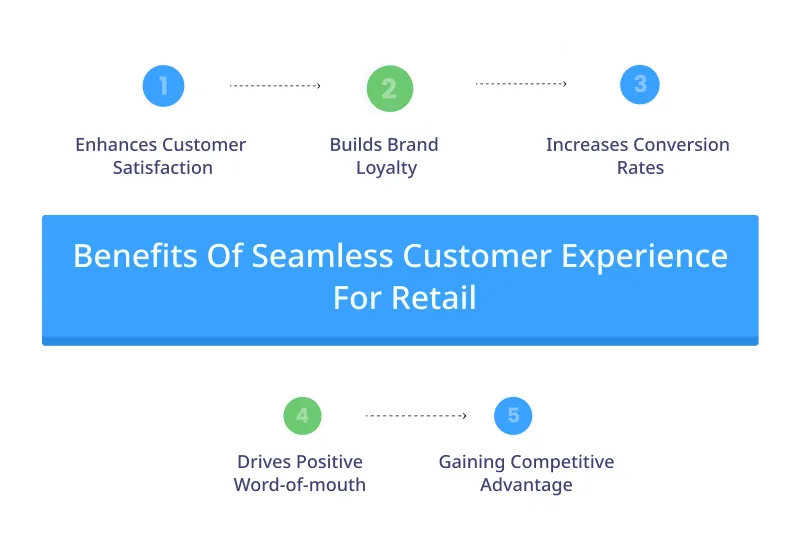 1
Enhances Customer Satisfaction

2
Builds Brand Loyalty

3
Increases Conversion Rates

Benefits Of Seamless Customer Experience For Retail

4
Drives Positive Word-of-mouth

5
Gaining Competitive Advantage